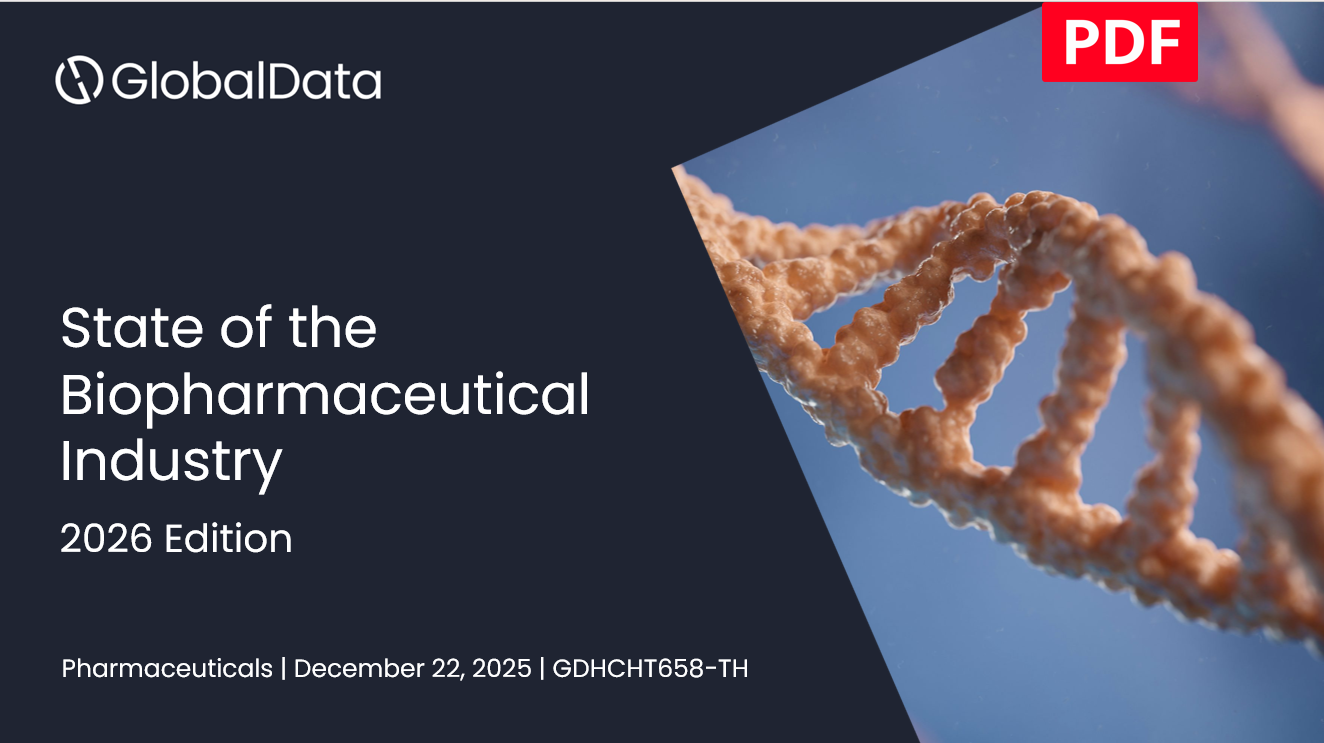 GlobalData

PDF

State of the Biopharmaceutical Industry

2026 Edition

Pharmaceuticals | December 22, 2025 | GDHCHT658-TH